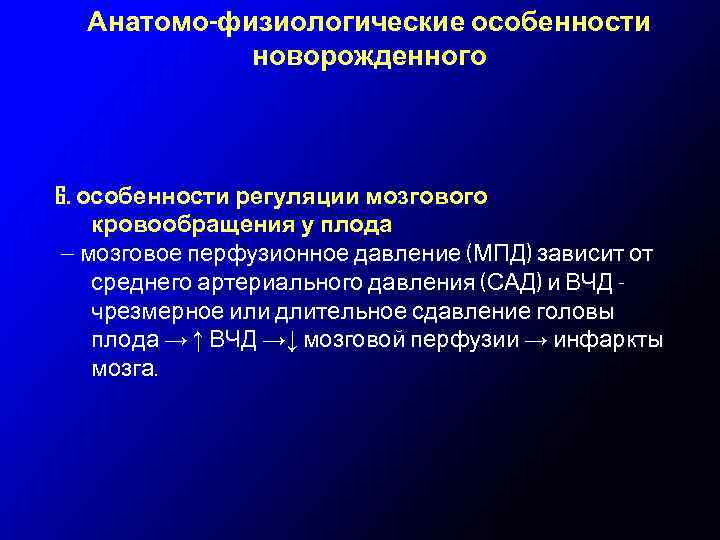 Анатомо-физиологические особенности новорожденного

Б. особенности регуляции мозгового кровообращения у плода

– мозговое перфузионное давление (МПД) зависит от среднего артериального давления (САД) и ВЧД - чрезмерное или длительное сдавление головы плода → ↑ ВЧД →↓ мозговой перфузии → инфаркты мозга.